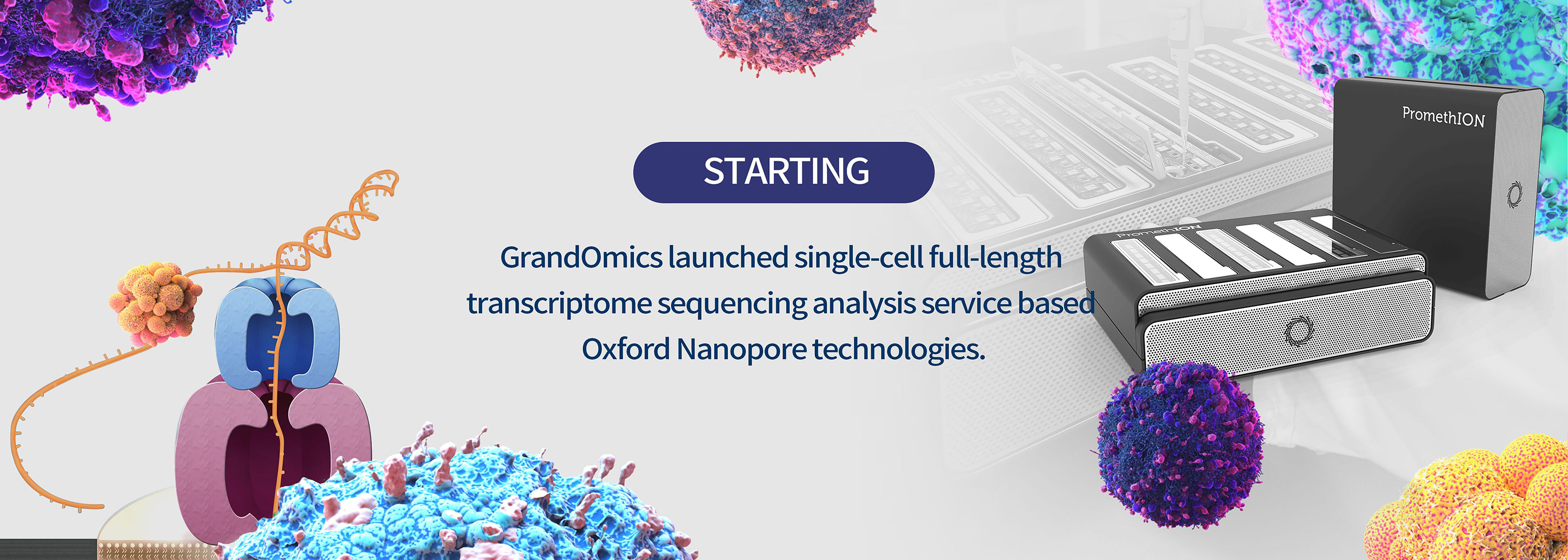 STARTING

GrandOmics launched single-cell full-length transcriptome sequencing analysis service based Oxford Nanopore technologies.

PromethION

PromethION